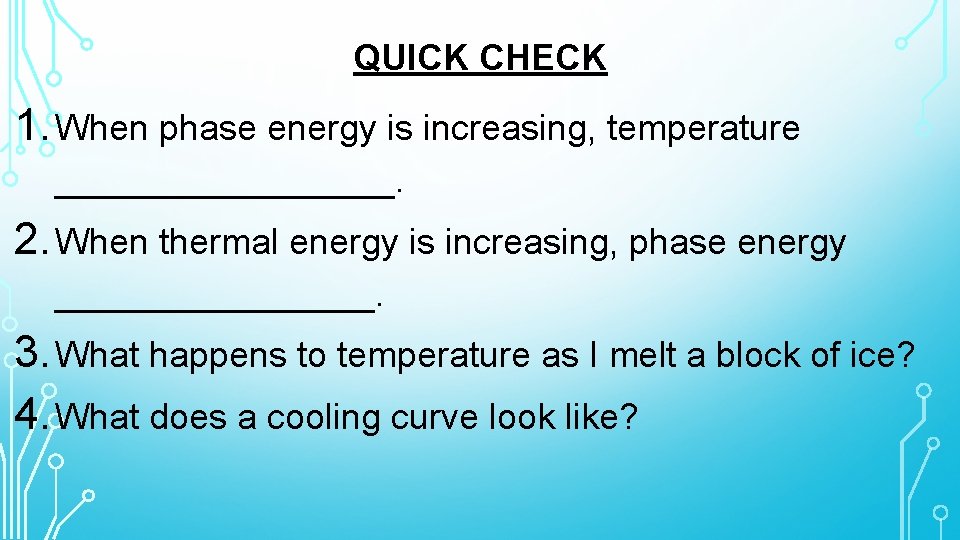 QUICK CHECK

1. When phase energy is increasing, temperature ________________.

2. When thermal energy is increasing, phase energy _______________.

3. What happens to temperature as I melt a block of ice?

4. What does a cooling curve look like?